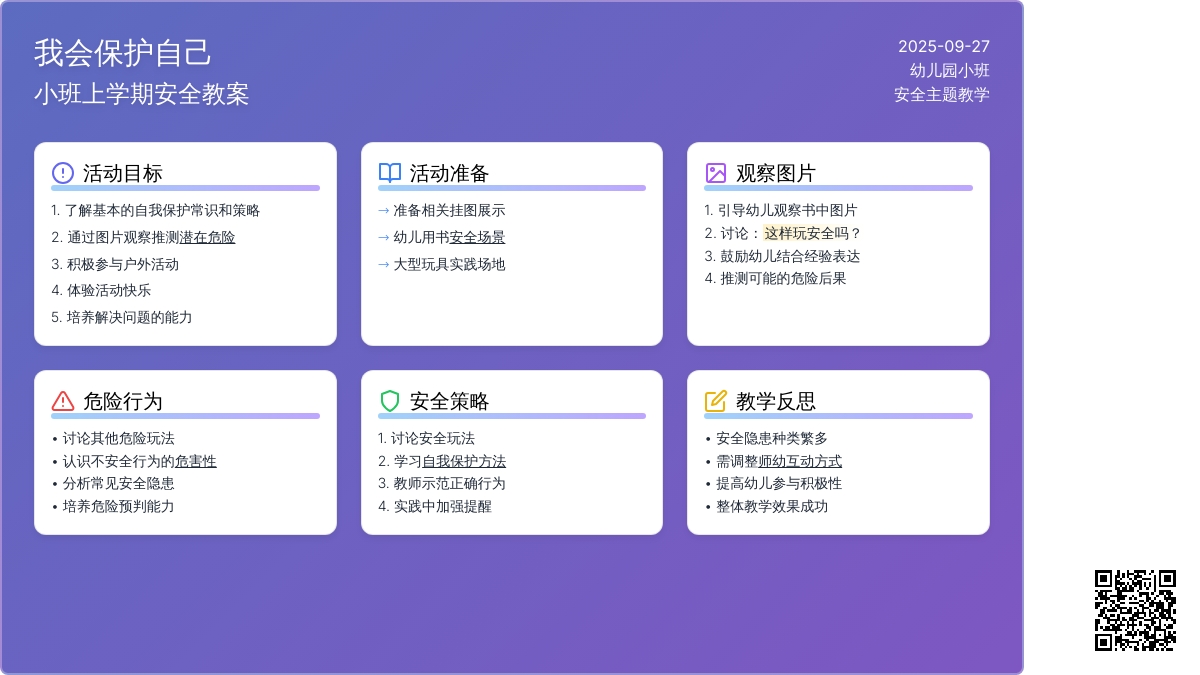 我会保护自己
小班上学期安全教案

2025-09-27
幼儿园小班
安全主题教学

活动目标

1. 了解基本的自我保护常识和策略
2. 通过图片观察推测潜在危险
3. 积极参与户外活动
4. 体验活动快乐
5. 培养解决问题的能力

活动准备

→ 准备相关挂图展示
→ 幼儿用书安全场景
→ 大型玩具实践场地

观察图片

1. 引导幼儿观察书中图片
2. 讨论：这样玩安全吗？
3. 鼓励幼儿结合经验表达
4. 推测可能的危险后果

危险行为

• 讨论其他危险玩法
• 认识不安全行为的危害性
• 分析常见安全隐患
• 培养危险预判能力

安全策略

1. 讨论安全玩法
2. 学习自我保护方法
3. 教师示范正确行为
4. 实践中加强提醒

教学反思

• 安全隐患种类繁多
• 需调整师幼互动方式
• 提高幼儿参与积极性
• 整体教学效果成功